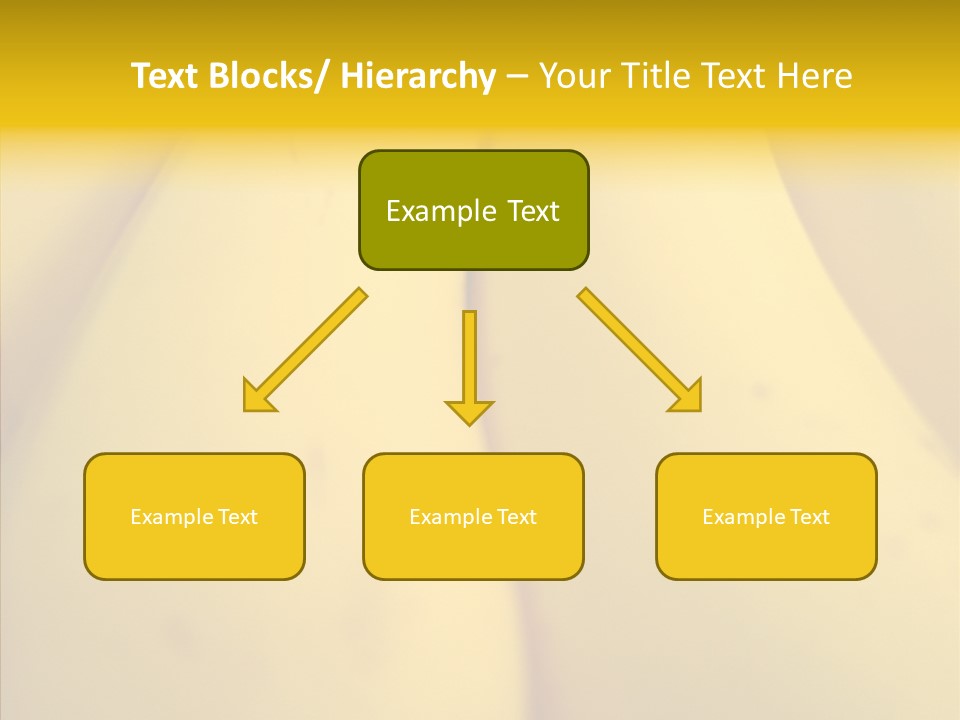 Text Blocks/ Hierarchy – Your Title Text Here

Example Text

Example Text

Example Text

Example Text